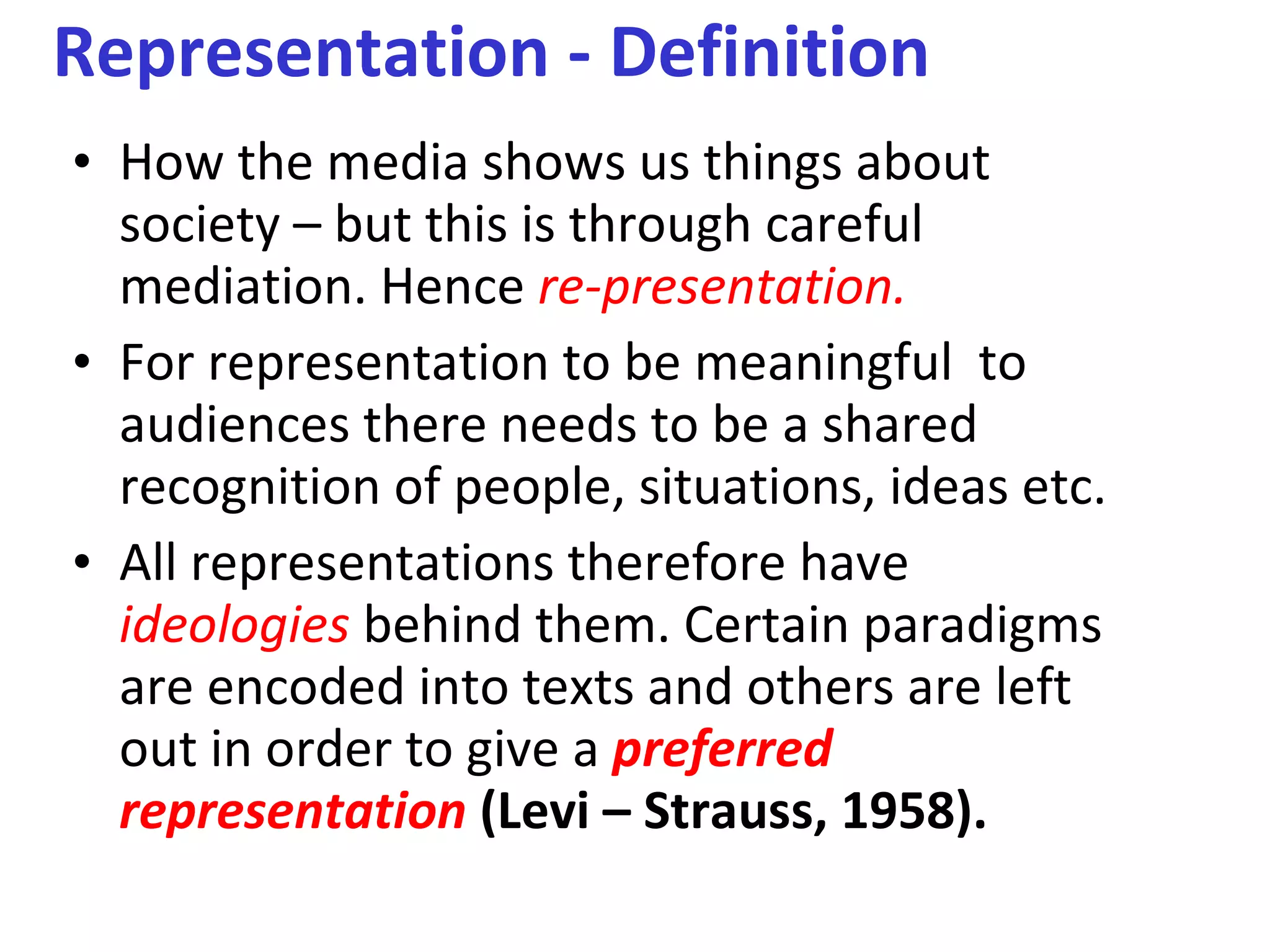 Representation - Definition

• How the media shows us things about society – but this is through careful mediation. Hence re-presentation.

• For representation to be meaningful to audiences there needs to be a shared recognition of people, situations, ideas etc.

• All representations therefore have ideologies behind them. Certain paradigms are encoded into texts and others are left out in order to give a preferred representation (Levi – Strauss, 1958).